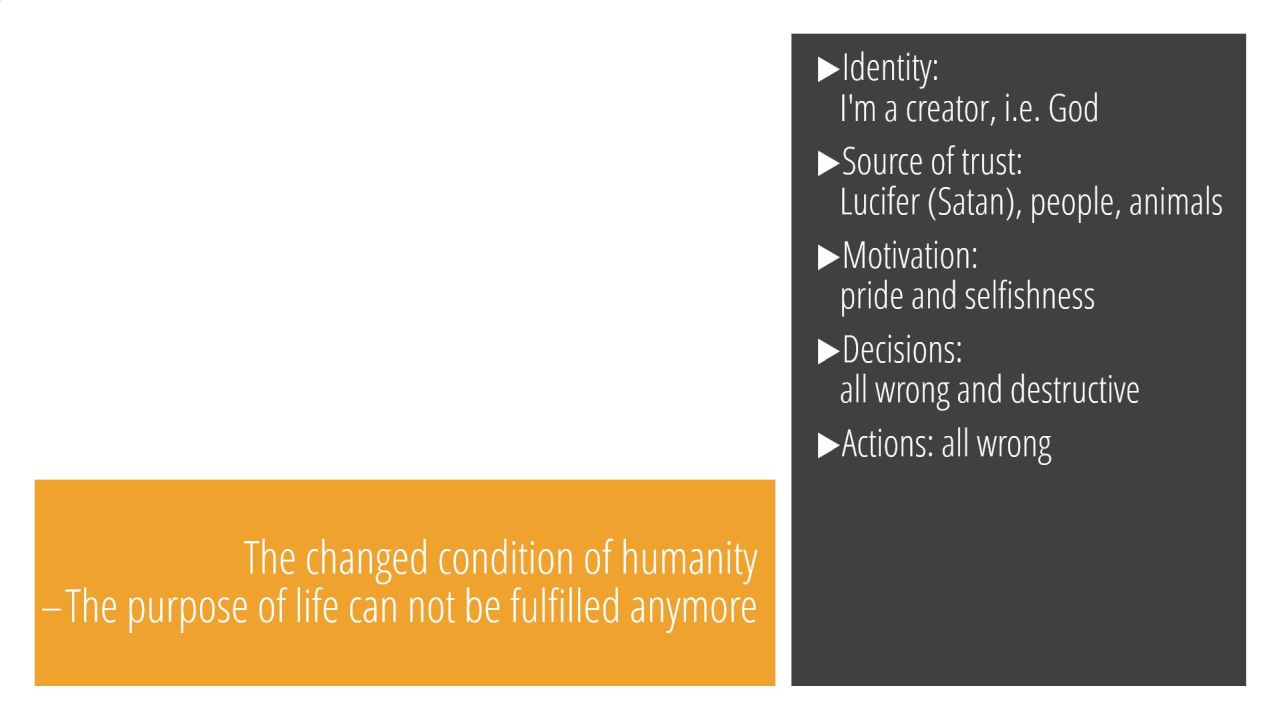 The changed condition of humanity –The purpose of life can not be fulfilled anymore

▶Identity:
I'm a creator, i.e. God

▶Source of trust:
Lucifer (Satan), people, animals

▶Motivation:
pride and selfishness

▶Decisions:
all wrong and destructive

▶Actions: all wrong